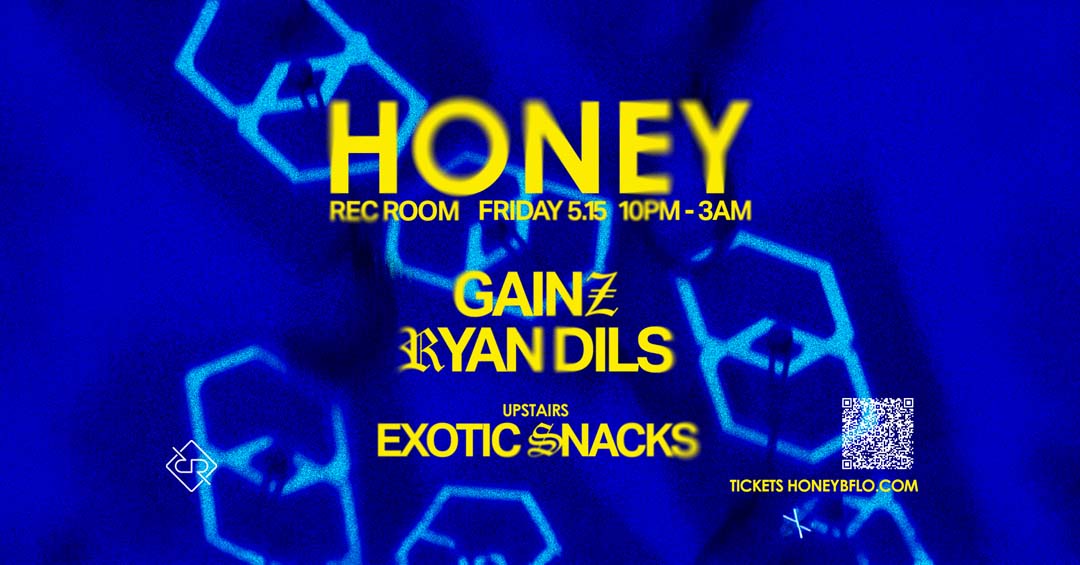 HONEY

REC ROOM FRIDAY 5.15 10PM - 3AM

GAINZ
RYAN DILS

UPSTAIRS
EXOTIC SNACKS

TICKETS HONEYBFLO.COM